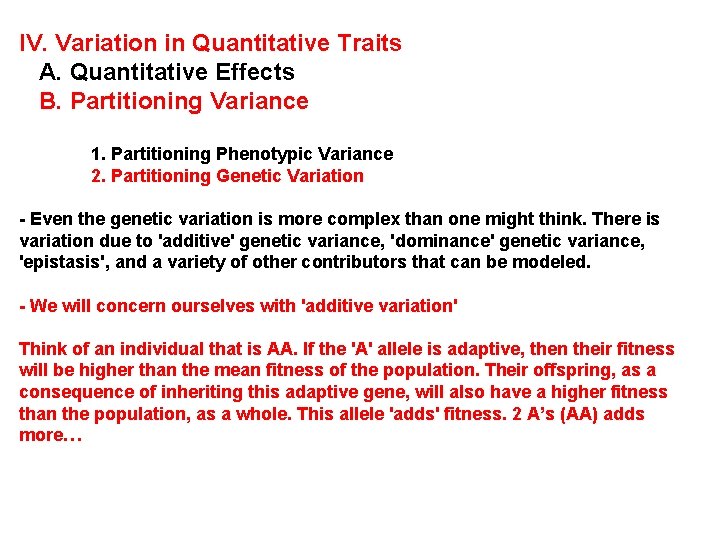 IV. Variation in Quantitative Traits
A. Quantitative Effects
B. Partitioning Variance

1. Partitioning Phenotypic Variance
2. Partitioning Genetic Variation

- Even the genetic variation is more complex than one might think. There is variation due to 'additive' genetic variance, 'dominance' genetic variance, 'epistasis', and a variety of other contributors that can be modeled.

- We will concern ourselves with 'additive variation'

Think of an individual that is AA. If the 'A' allele is adaptive, then their fitness will be higher than the mean fitness of the population. Their offspring, as a consequence of inheriting this adaptive gene, will also have a higher fitness than the population, as a whole. This allele 'adds' fitness. 2 A's (AA) adds more…